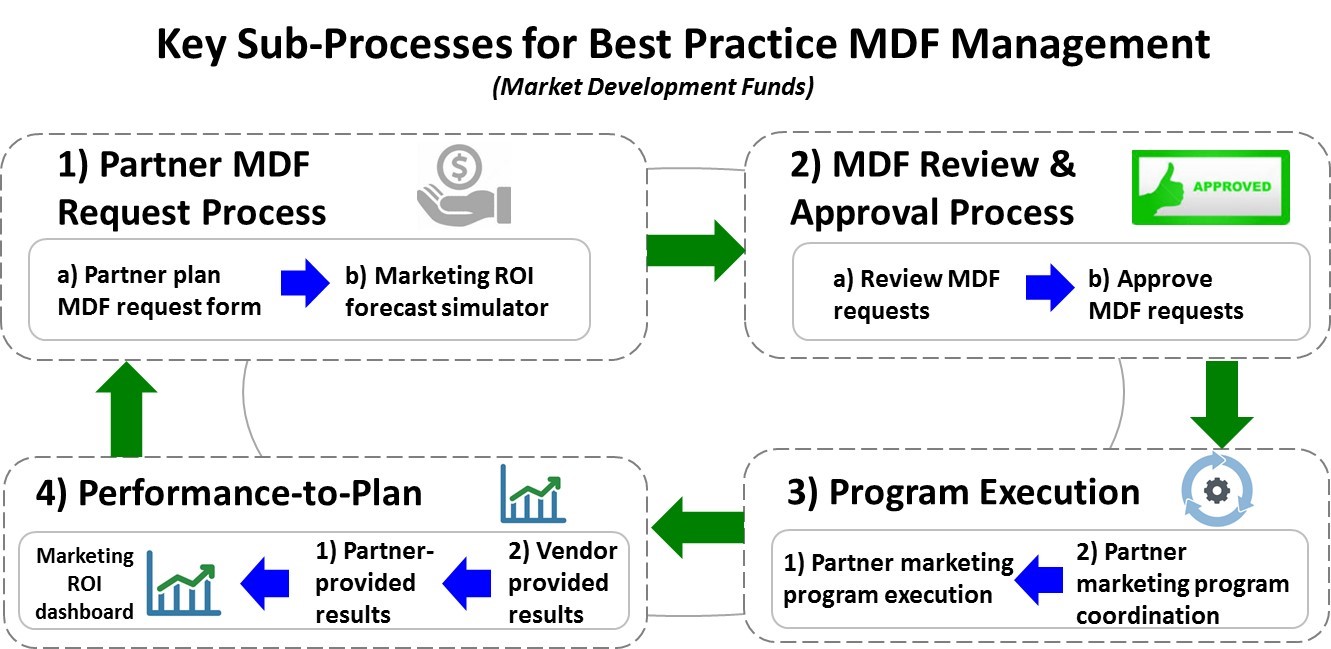 Key Sub-Processes for Best Practice MDF Management
(Market Development Funds)

1) Partner MDF Request Process

a) Partner plan MDF request form

b) Marketing ROI forecast simulator

2) MDF Review & Approval Process

APPROVED

a) Review MDF requests

b) Approve MDF requests

3) Program Execution

1) Partner marketing program execution

2) Partner marketing program coordination

4) Performance-to-Plan

Marketing ROI dashboard

1) Partner-provided results

2) Vendor provided results